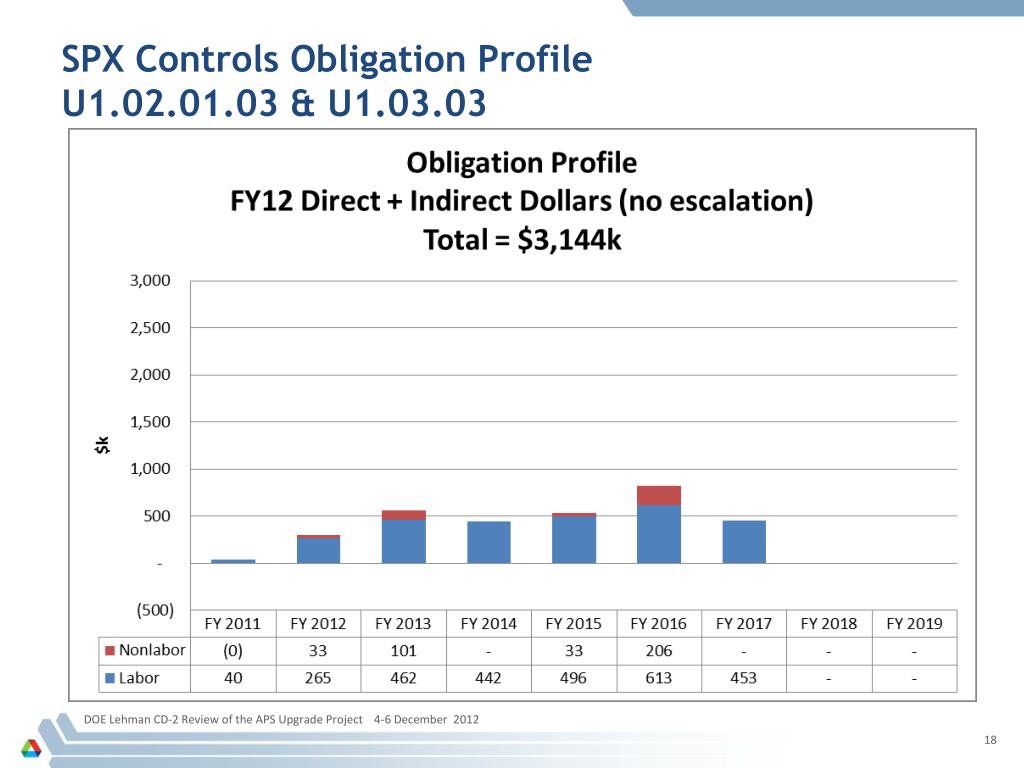 SPX Controls Obligation Profile
U1.02.01.03 & U1.03.03

Obligation Profile
FY12 Direct + Indirect Dollars (no escalation)
Total = $3,144k

3,000
2,500
2,000
1,500
1,000
500
-
(500)

$k

| | FY 2011 | FY 2012 | FY 2013 | FY 2014 | FY 2015 | FY 2016 | FY 2017 | FY 2018 | FY 2019 |
|---|---|---|---|---|---|---|---|---|---|
| Nonlabor | (0) | 33 | 101 | - | 33 | 206 | - | - | - |
| Labor | 40 | 265 | 462 | 442 | 496 | 613 | 453 | - | - |

DOE Lehman CD-2 Review of the APS Upgrade Project 4-6 December 2012

18